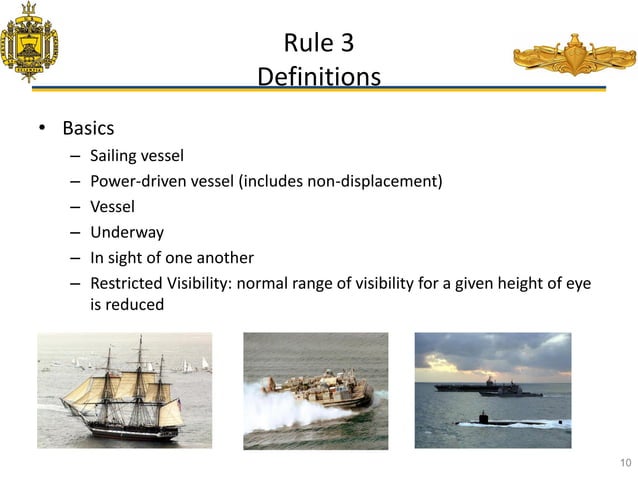 Rule 3
Definitions

• Basics
– Sailing vessel
– Power-driven vessel (includes non-displacement)
– Vessel
– Underway
– In sight of one another
– Restricted Visibility: normal range of visibility for a given height of eye is reduced

10